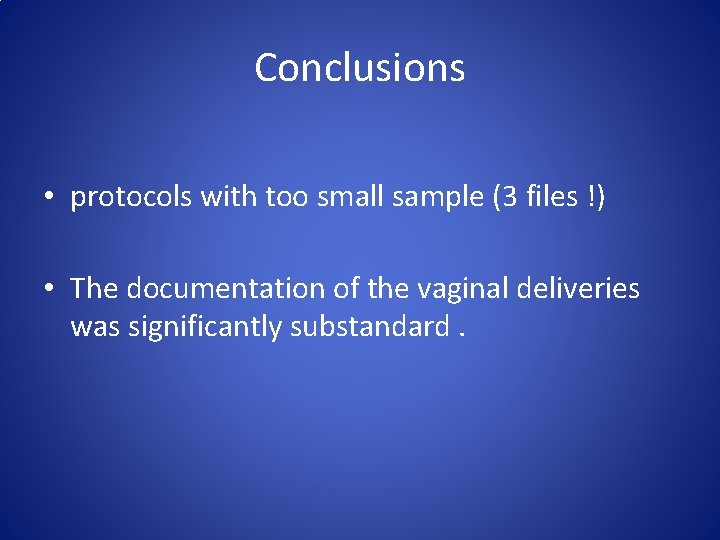 Conclusions

• protocols with too small sample (3 files !)

• The documentation of the vaginal deliveries was significantly substandard .